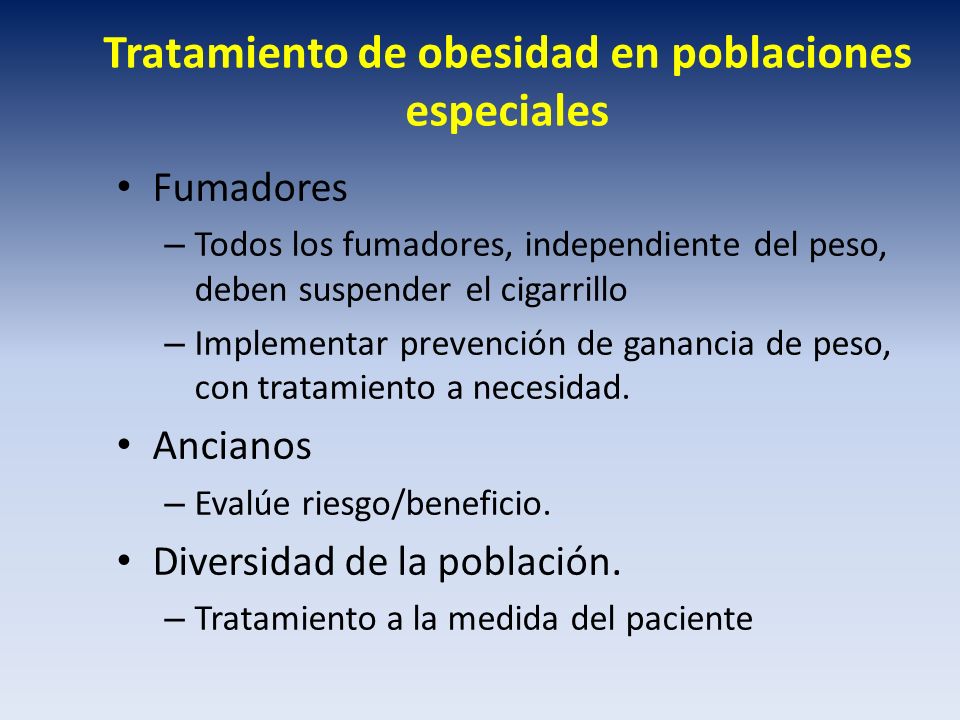 Tratamiento de obesidad en poblaciones especiales

• Fumadores
– Todos los fumadores, independiente del peso, deben suspender el cigarrillo
– Implementar prevención de ganancia de peso, con tratamiento a necesidad.

• Ancianos
– Evalúe riesgo/beneficio.

• Diversidad de la población.
– Tratamiento a la medida del paciente